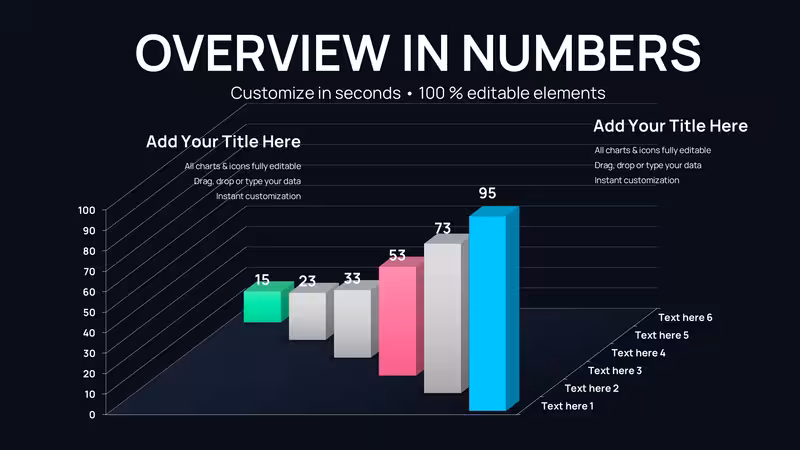 OVERVIEW IN NUMBERS

Customize in seconds • 100 % editable elements

Add Your Title Here

All charts & icons fully editable
Drag, drop or type your data
Instant customization

Add Your Title Here

All charts & icons fully editable
Drag, drop or type your data
Instant customization

100
90
80
70
60
50
40
30
20
10
0

15
23
33
53
73
95

Text here 6
Text here 5
Text here 4
Text here 3
Text here 2
Text here 1